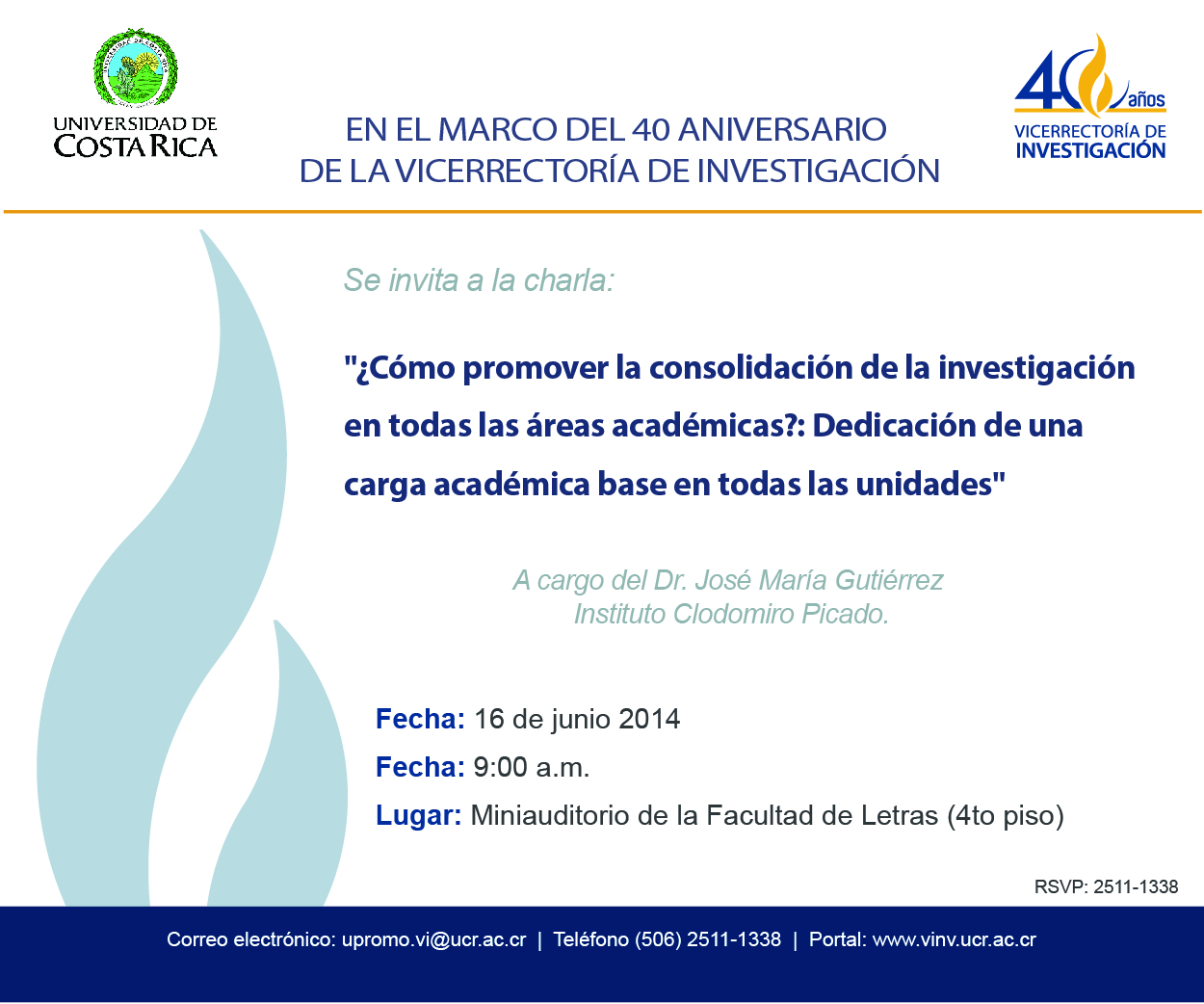 UNIVERSIDAD DE COSTA RICA

EN EL MARCO DEL 40 ANIVERSARIO DE LA VICERRECTORÍA DE INVESTIGACIÓN

40 años
VICERRECTORÍA DE INVESTIGACIÓN

Se invita a la charla:

"¿Cómo promover la consolidación de la investigación en todas las áreas académicas?: Dedicación de una carga académica base en todas las unidades"

A cargo del Dr. José María Gutiérrez
Instituto Clodomiro Picado.

Fecha: 16 de junio 2014
Fecha: 9:00 a.m.
Lugar: Miniauditorio de la Facultad de Letras (4to piso)

RSVP: 2511-1338

Correo electrónico: upromo.vi@ucr.ac.cr | Teléfono (506) 2511-1338 | Portal: www.vinv.ucr.ac.cr